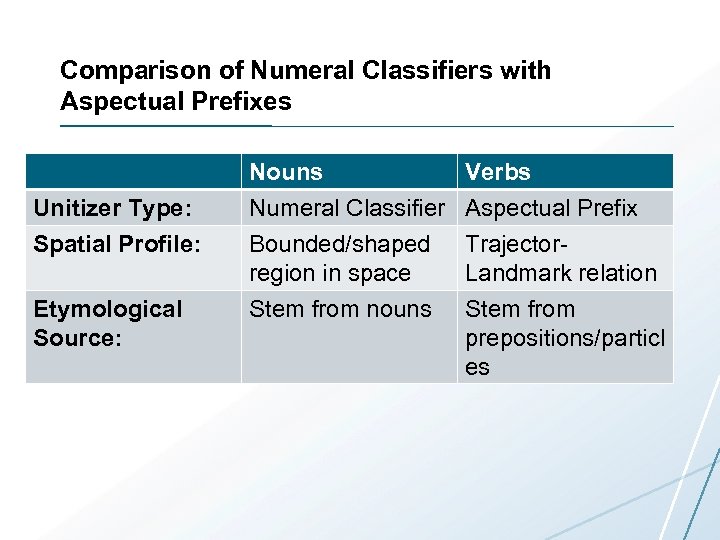 Comparison of Numeral Classifiers with Aspectual Prefixes

| | Nouns | Verbs |
|---|---|---|
| Unitizer Type: | Numeral Classifier | Aspectual Prefix |
| Spatial Profile: | Bounded/shaped region in space | Trajector-Landmark relation |
| Etymological Source: | Stem from nouns | Stem from prepositions/particles |